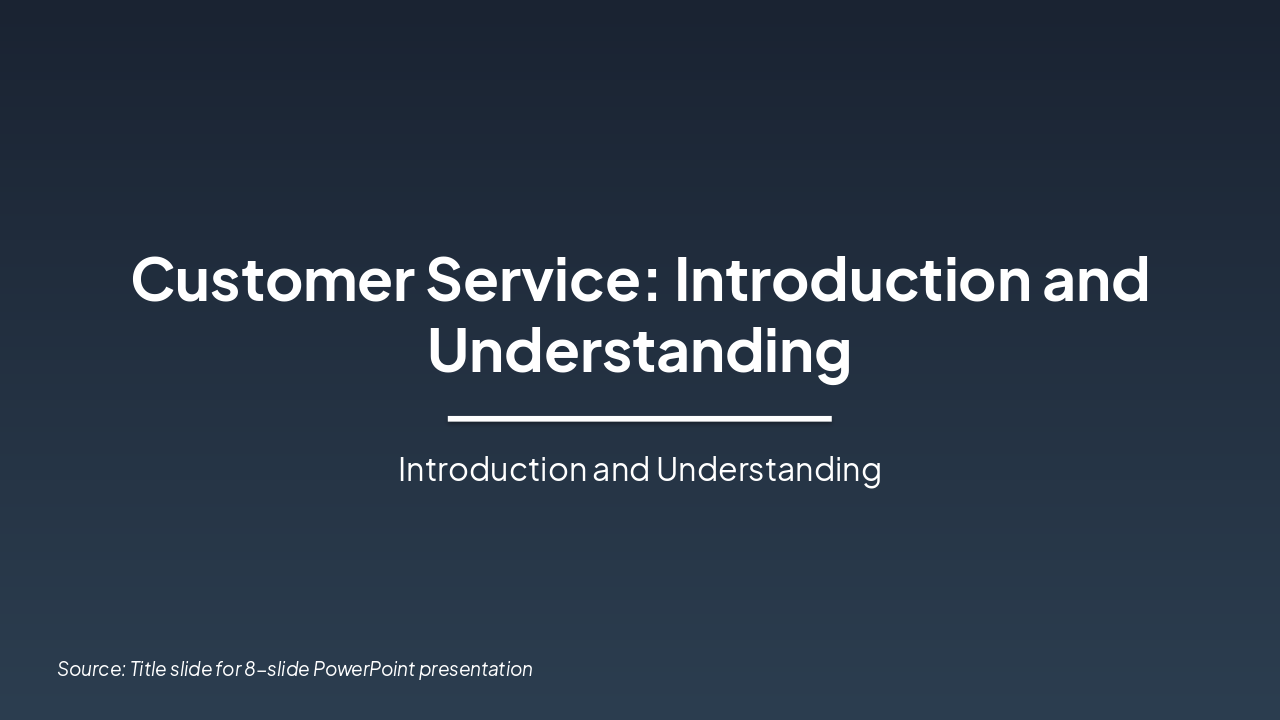 Customer Service: Introduction and Understanding

Introduction and Understanding

Source: Title slide for 8-slide PowerPoint presentation